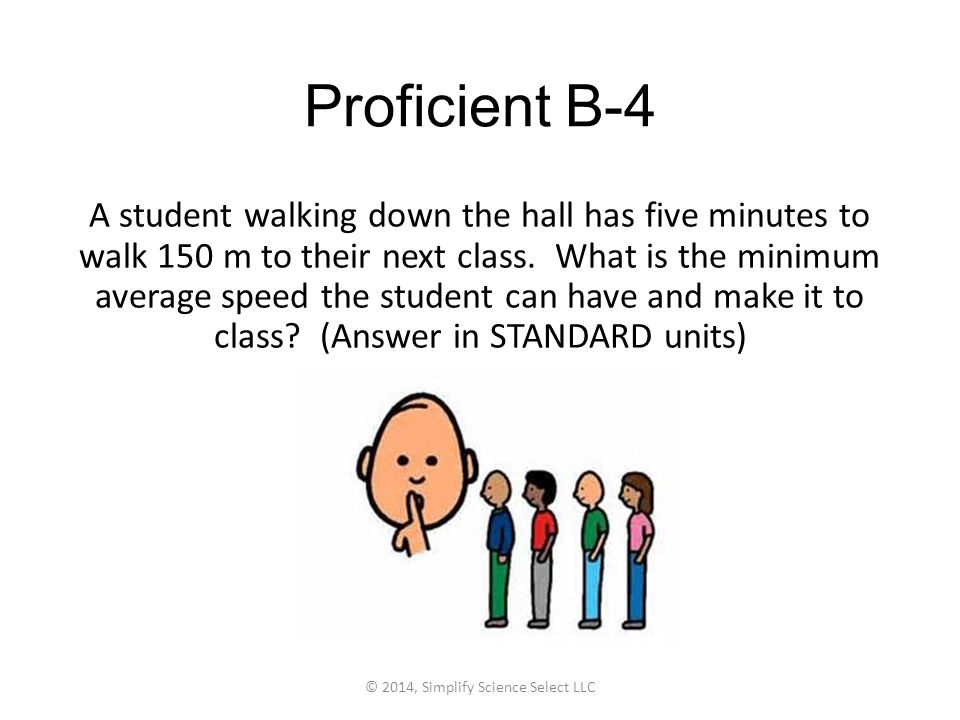 Proficient B-4

A student walking down the hall has five minutes to walk 150 m to their next class. What is the minimum average speed the student can have and make it to class? (Answer in STANDARD units)

© 2014, Simplify Science Select LLC